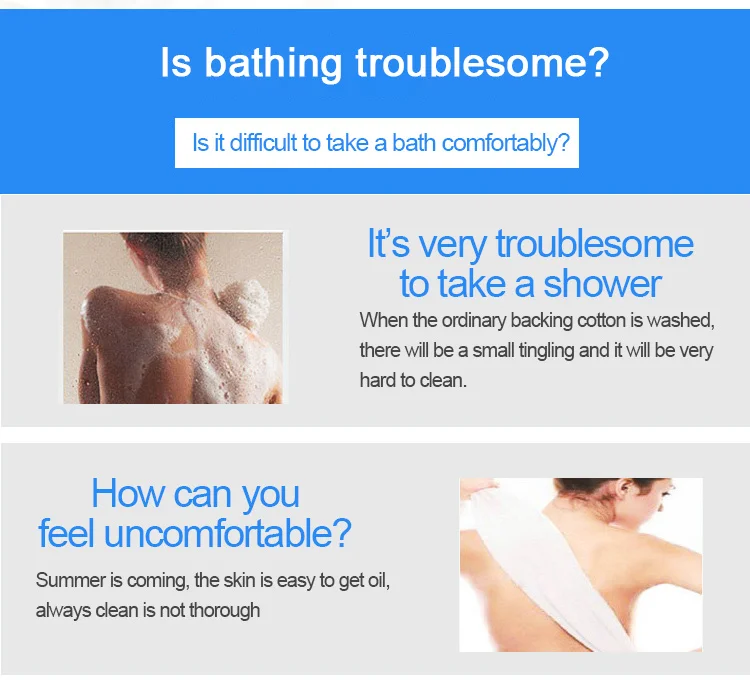 Is bathing troublesome?

Is it difficult to take a bath comfortably?

It's very troublesome to take a shower

When the ordinary backing cotton is washed, there will be a small tingling and it will be very hard to clean.

How can you feel uncomfortable?

Summer is coming, the skin is easy to get oil, always clean is not thorough